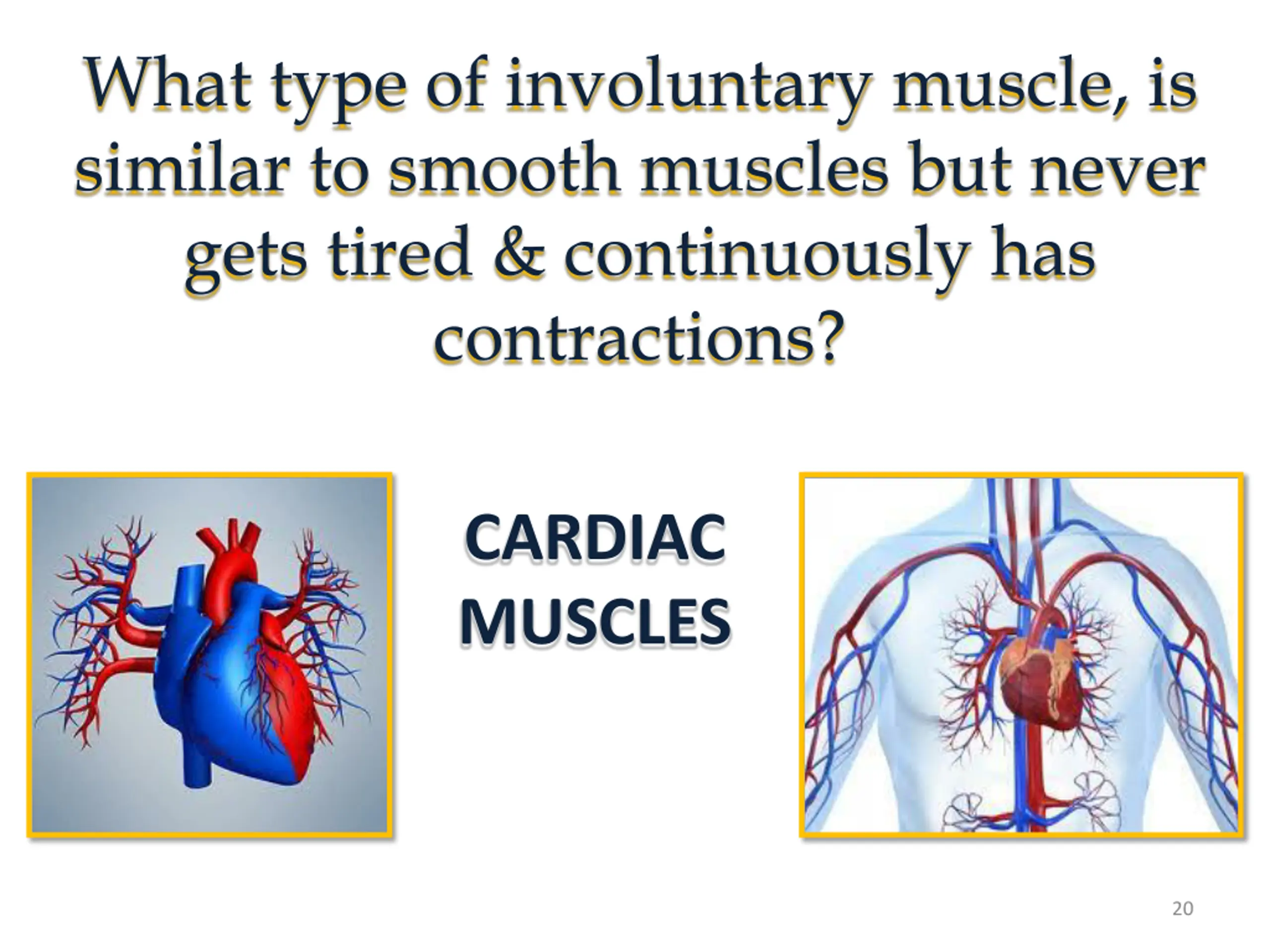 What type of involuntary muscle, is similar to smooth muscles but never gets tired & continuously has contractions?

CARDIAC MUSCLES

20